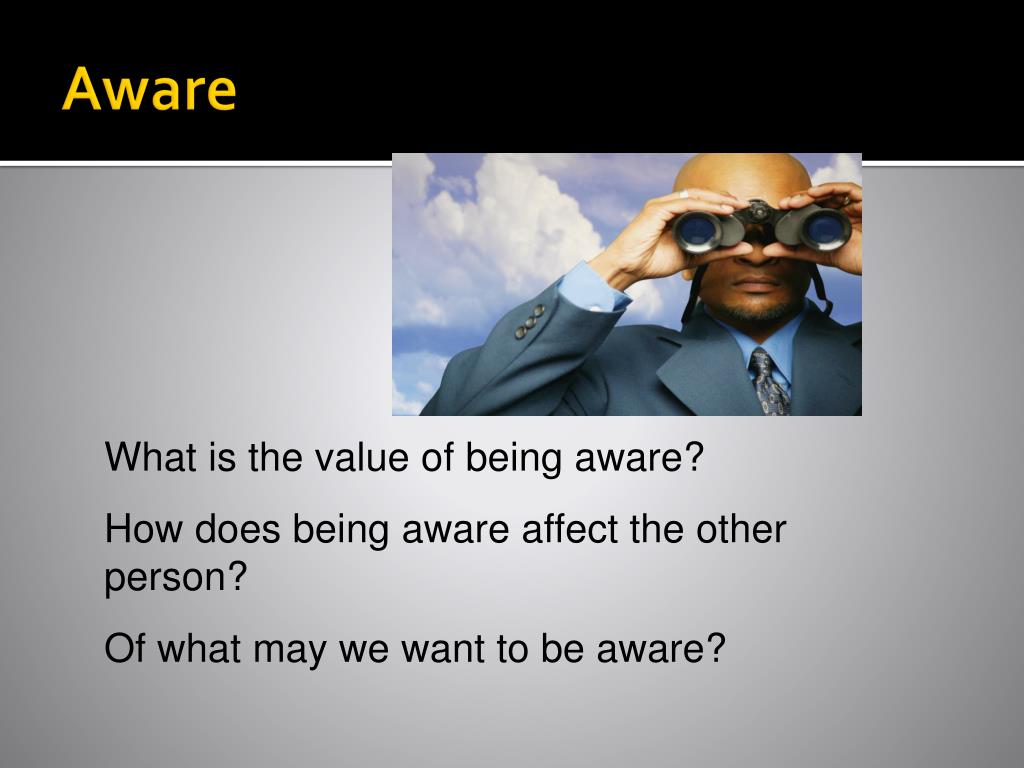 Aware

What is the value of being aware?

How does being aware affect the other person?

Of what may we want to be aware?